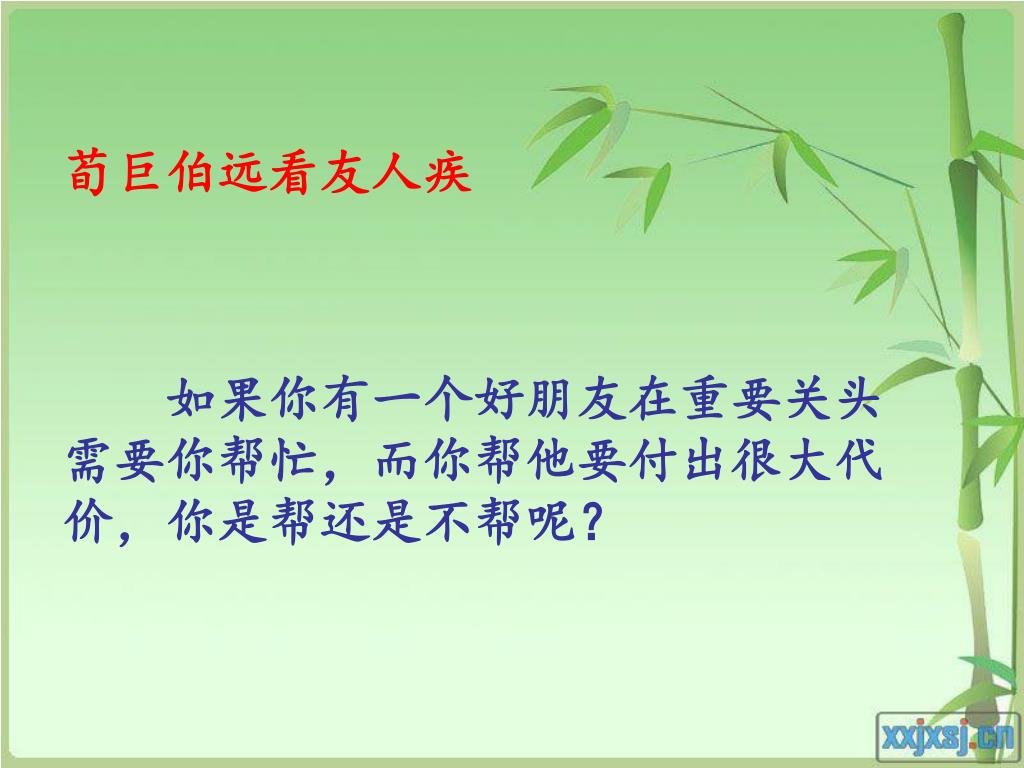 荀巨伯远看友人疾

如果你有一个好朋友在重要关头需要你帮忙，而你帮他要付出很大代价，你是帮还是不帮呢？

xxjxsj.cn